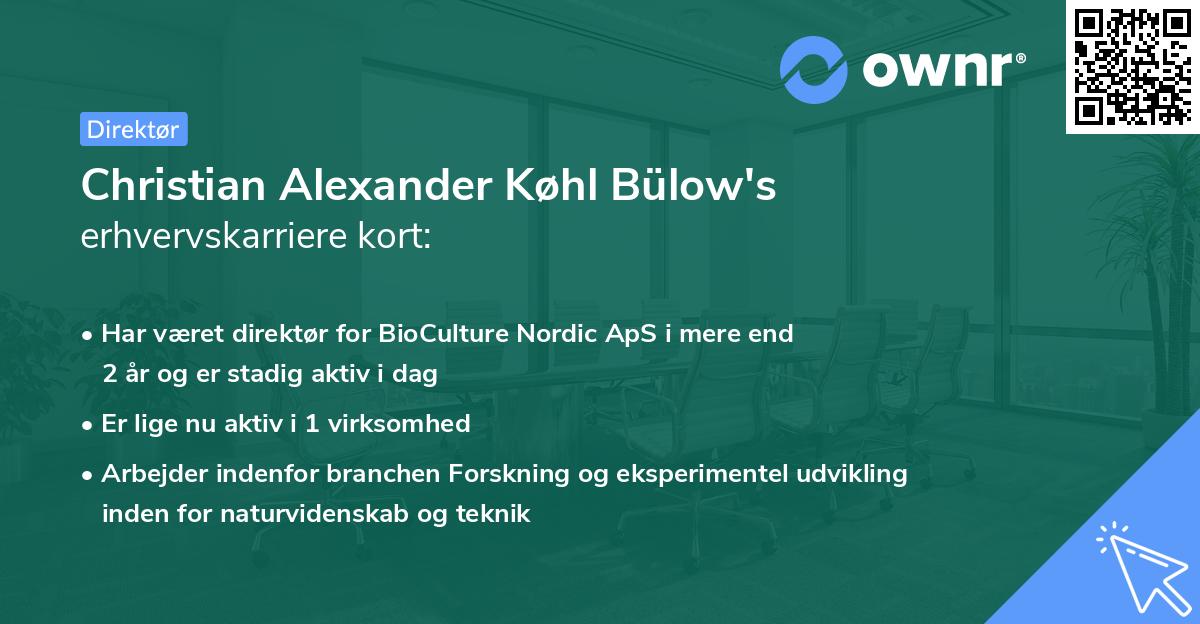 ownr®

Direktør

Christian Alexander Køhl Bülow's erhvervskarriere kort:

• Har været direktør for BioCulture Nordic ApS i mere end 2 år og er stadig aktiv i dag

• Er lige nu aktiv i 1 virksomhed

• Arbejder indenfor branchen Forskning og eksperimentel udvikling inden for naturvidenskab og teknik